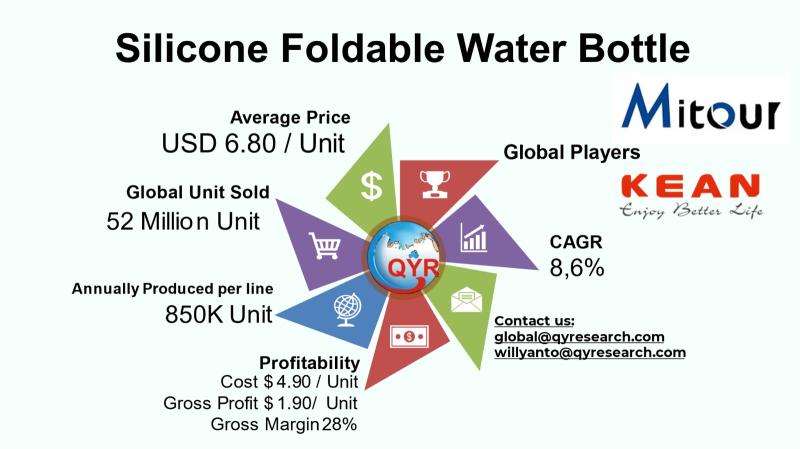 Silicone Foldable Water Bottle

Mitour

Average Price
USD 6.80 / Unit

Global Players

KEAN
Enjoy Better Life

Global Unit Sold
52 Million Unit

CAGR
8,6%

QYR

Annually Produced per line
850K Unit

Contact us:
global@qyresearch.com
willyanto@qyresearch.com

Profitability
Cost $ 4.90 / Unit
Gross Profit $ 1.90/ Unit
Gross Margin 28%